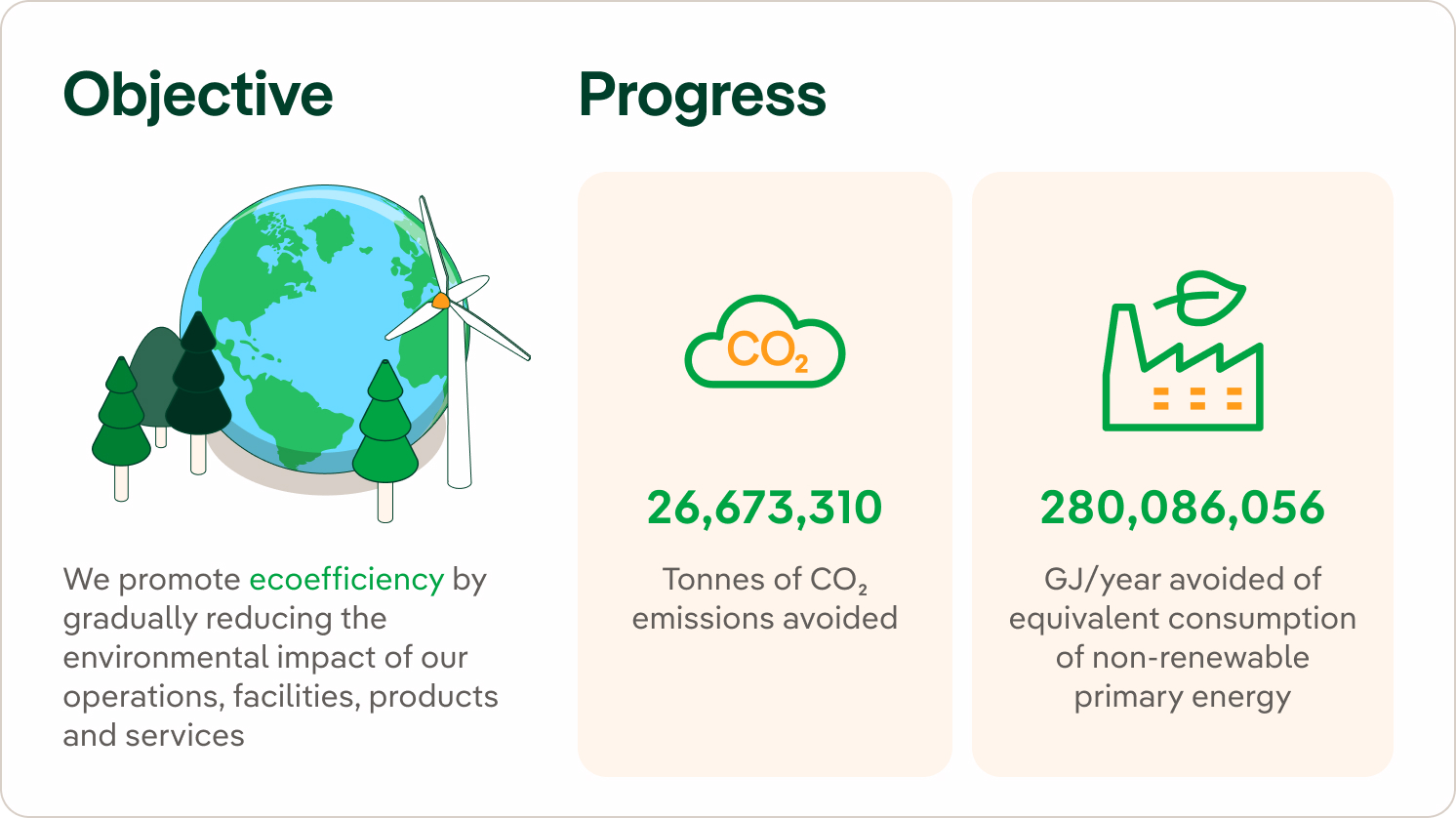 Objective

We promote ecoefficiency by gradually reducing the environmental impact of our operations, facilities, products and services

Progress

$CO_2$

26,673,310

Tonnes of $CO_2$ emissions avoided

280,086,056

GJ/year avoided of equivalent consumption of non-renewable primary energy